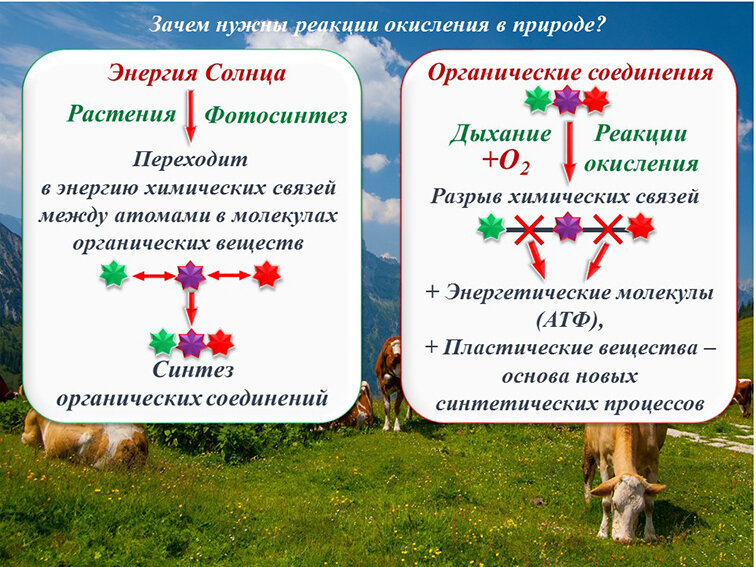 Зачем нужны реакции окисления в природе?

Энергия Солнца

Растения Фотосинтез

Переходит в энергию химических связей между атомами в молекулах органических веществ

Синтез органических соединений

Органические соединения

Дыхание $+O_2$

Реакции окисления

Разрыв химических связей

+ Энергетические молекулы (АТФ),
+ Пластические вещества – основа новых синтетических процессов